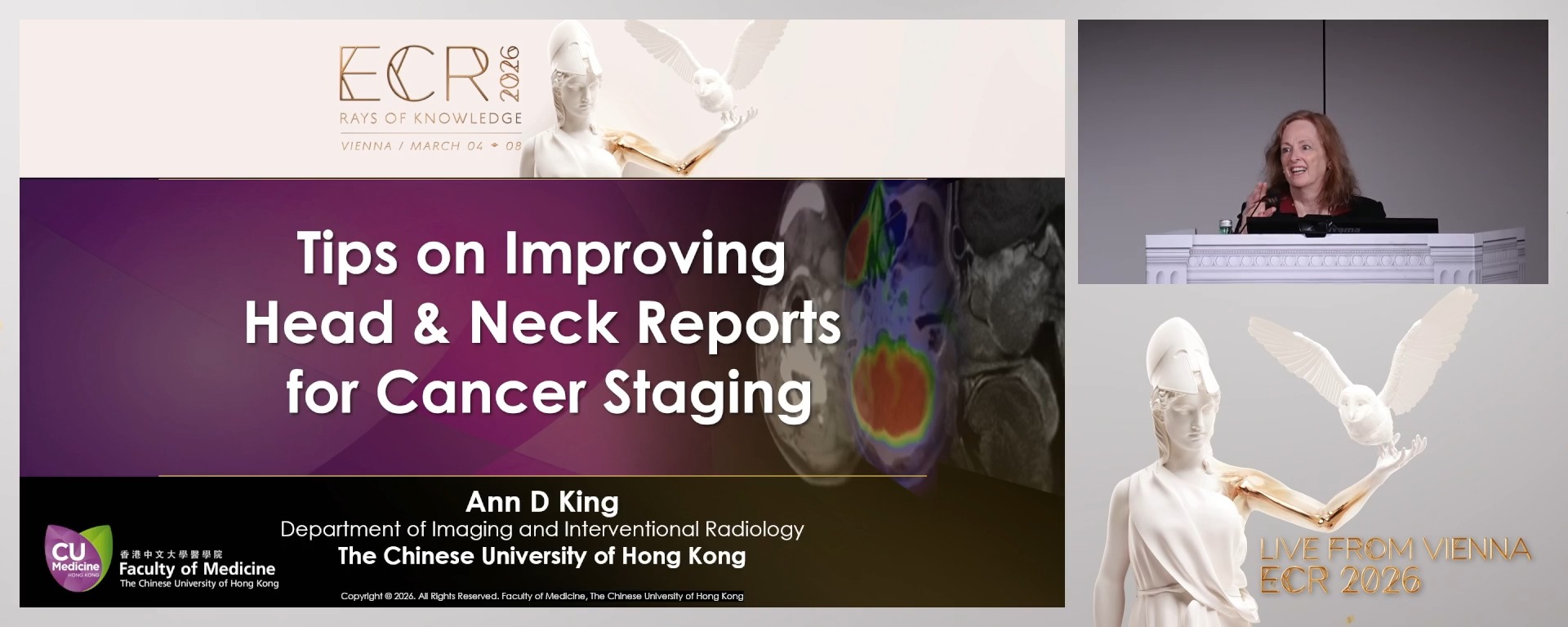 ECR 2026
RAYS OF KNOWLEDGE
VIENNA / MARCH 04 • 08

Tips on Improving Head & Neck Reports for Cancer Staging

Ann D King
Department of Imaging and Interventional Radiology
The Chinese University of Hong Kong

CU Medicine HONG KONG
香港中文大學醫學院
Faculty of Medicine
The Chinese University of Hong Kong

Copyright © 2026. All Rights Reserved. Faculty of Medicine, The Chinese University of Hong Kong

LIVE FROM VIENNA
ECR 2026